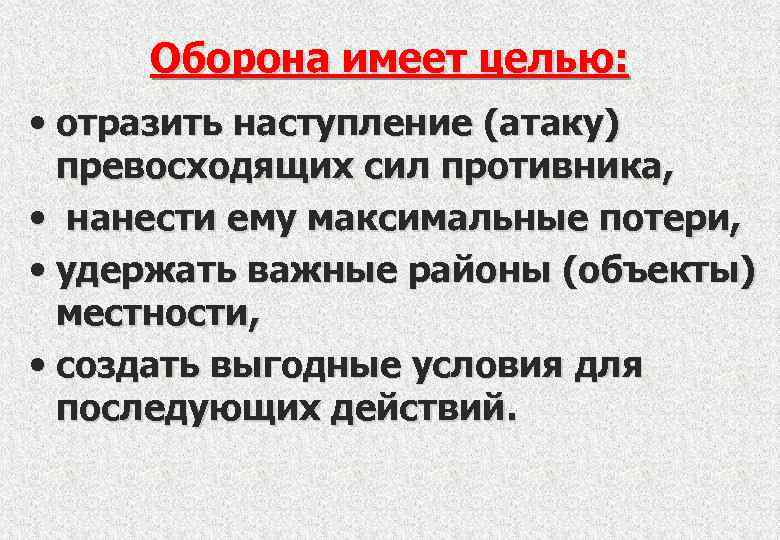 Оборона имеет целью:

• отразить наступление (атаку) превосходящих сил противника,

• нанести ему максимальные потери,

• удержать важные районы (объекты) местности,

• создать выгодные условия для последующих действий.